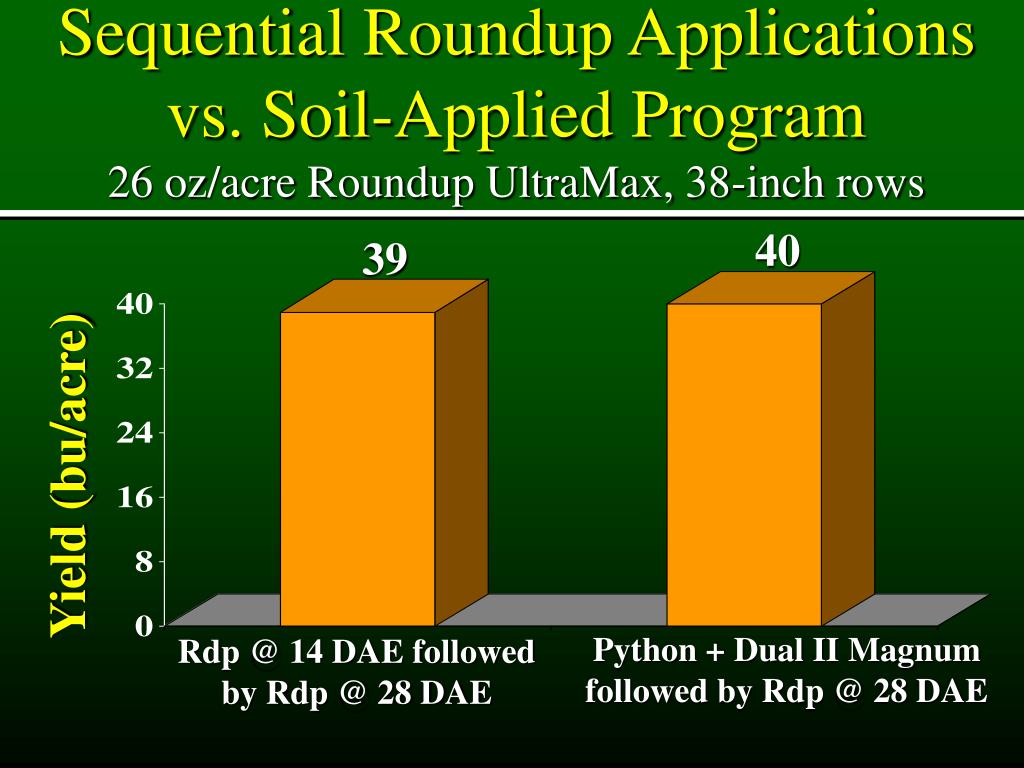 Sequential Roundup Applications vs. Soil-Applied Program
26 oz/acre Roundup UltraMax, 38-inch rows

Yield (bu/acre)

40
32
24
16
8
0

39
40

Rdp @ 14 DAE followed by Rdp @ 28 DAE

Python + Dual II Magnum followed by Rdp @ 28 DAE